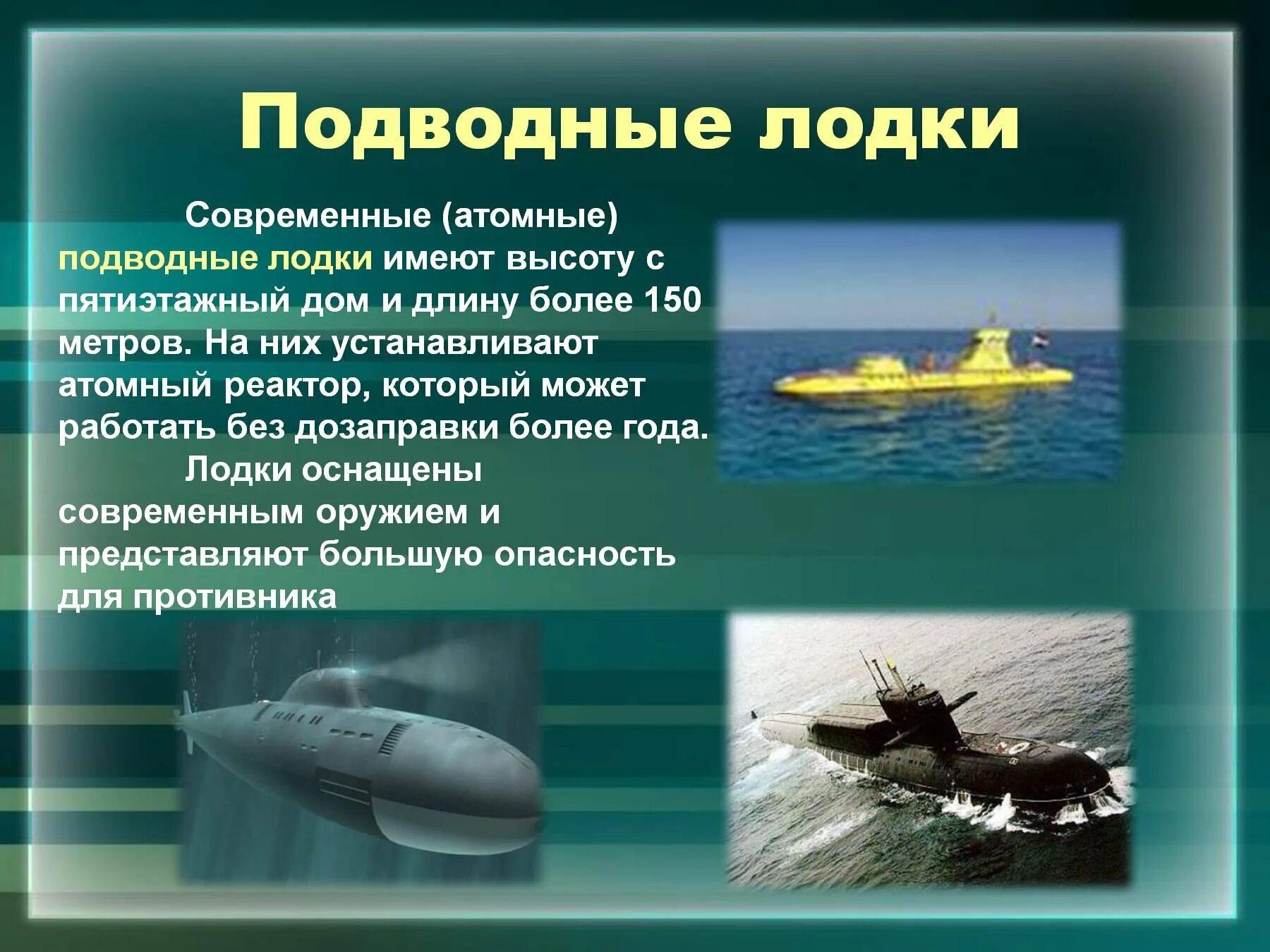 Подводные лодки

Современные (атомные) подводные лодки имеют высоту с пятиэтажный дом и длину более 150 метров. На них устанавливают атомный реактор, который может работать без дозаправки более года.

Лодки оснащены современным оружием и представляют большую опасность для противника